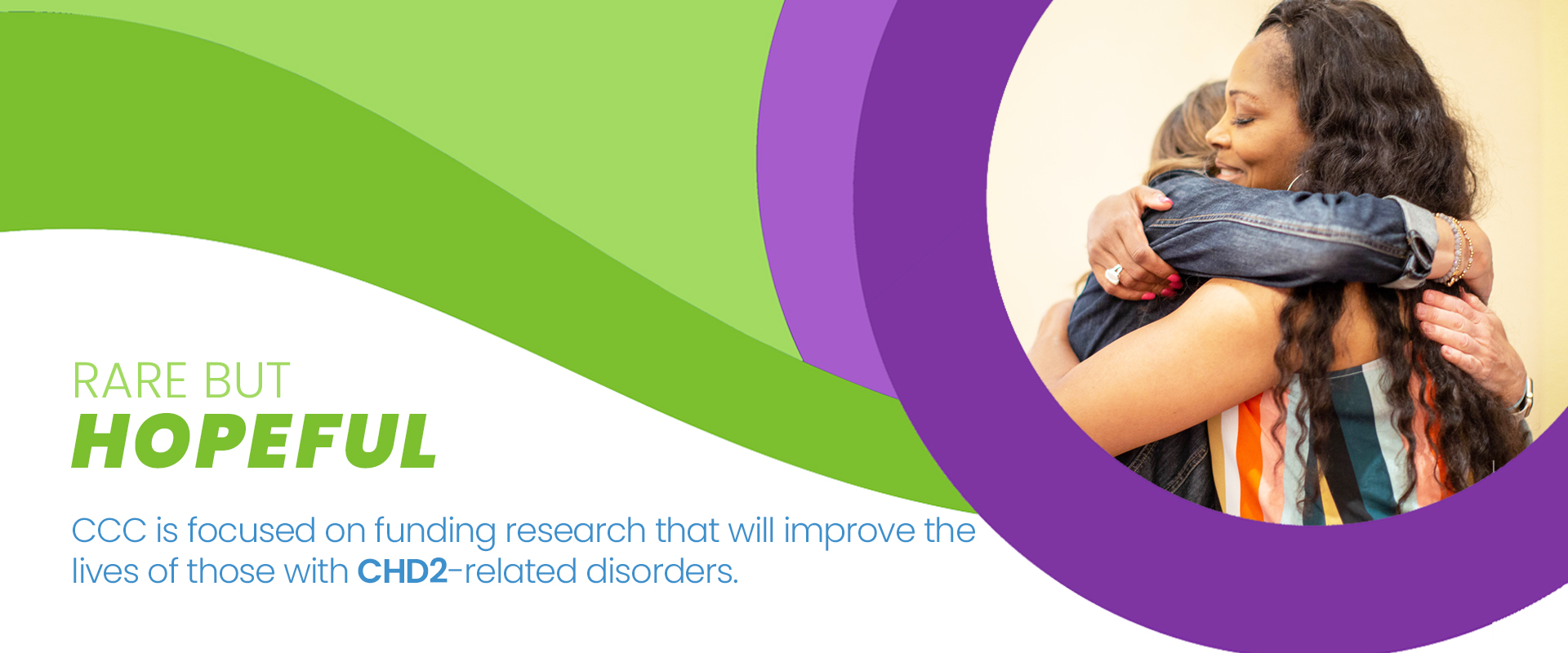 RARE BUT
HOPEFUL

CCC is focused on funding research that will improve the lives of those with CHD2-related disorders.